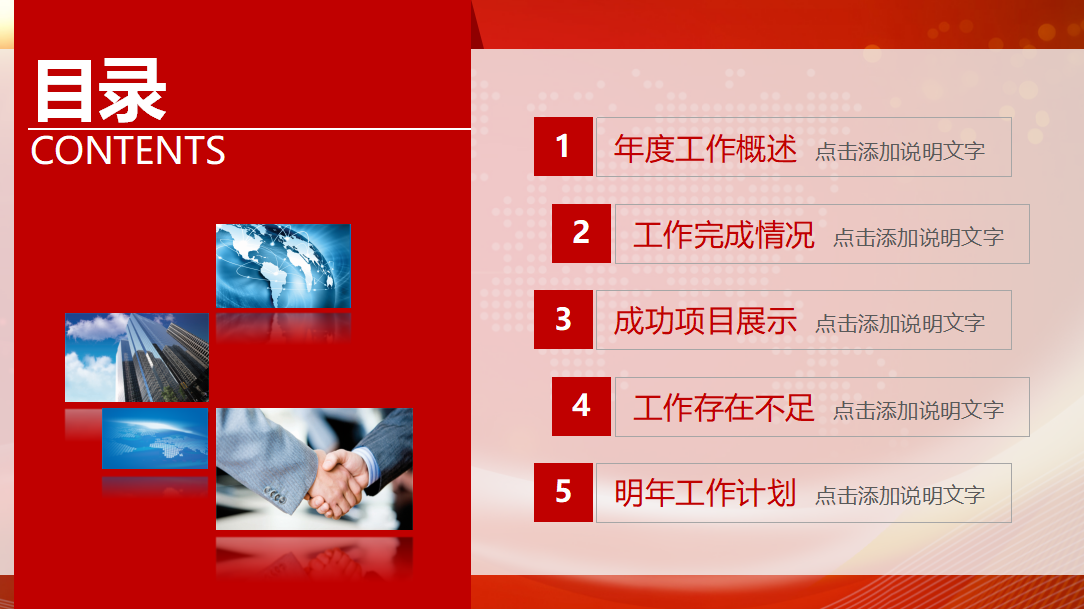 目录
CONTENTS

1 年度工作概述 点击添加说明文字

2 工作完成情况 点击添加说明文字

3 成功项目展示 点击添加说明文字

4 工作存在不足 点击添加说明文字

5 明年工作计划 点击添加说明文字